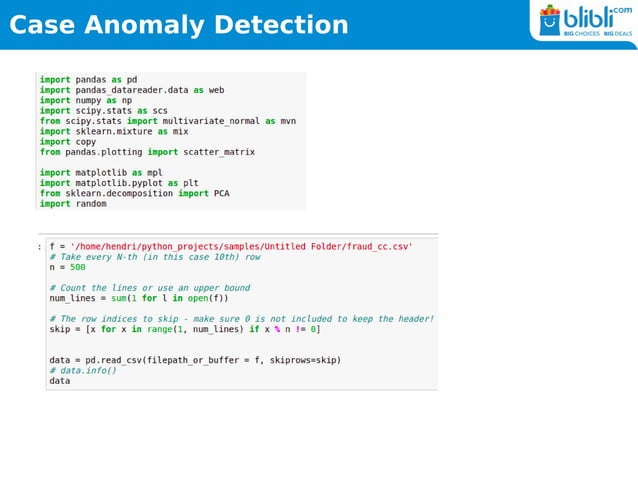 Case Anomaly Detection

blibli.com
BIG CHOICES BIG DEALS

import pandas as pd
import pandas_datareader.data as web
import numpy as np
import scipy.stats as scs
from scipy.stats import multivariate_normal as mvn
import sklearn.mixture as mix
import copy
from pandas.plotting import scatter_matrix

import matplotlib as mpl
import matplotlib.pyplot as plt
from sklearn.decomposition import PCA
import random

:

f = '/home/hendri/python_projects/samples/Untitled Folder/fraud_cc.csv'
# Take every N-th (in this case 10th) row
n = 500

# Count the lines or use an upper bound
num_lines = sum(1 for l in open(f))

# The row indices to skip - make sure 0 is not included to keep the header!
skip = [x for x in range(1, num_lines) if x % n != 0]


data = pd.read_csv(filepath_or_buffer = f, skiprows=skip)
# data.info()
data